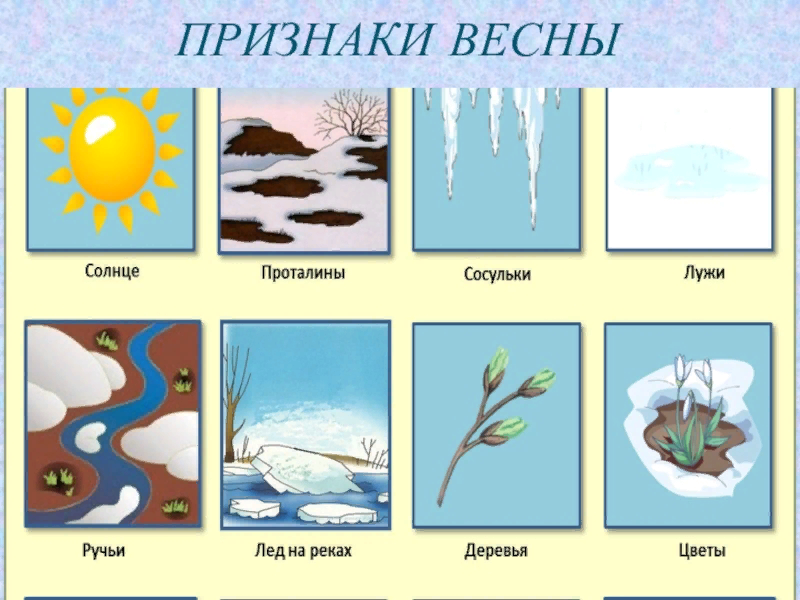 ПРИЗНАКИ ВЕСНЫ

Солнце

Проталины

Сосульки

Лужи

Ручьи

Лед на реках

Деревья

Цветы